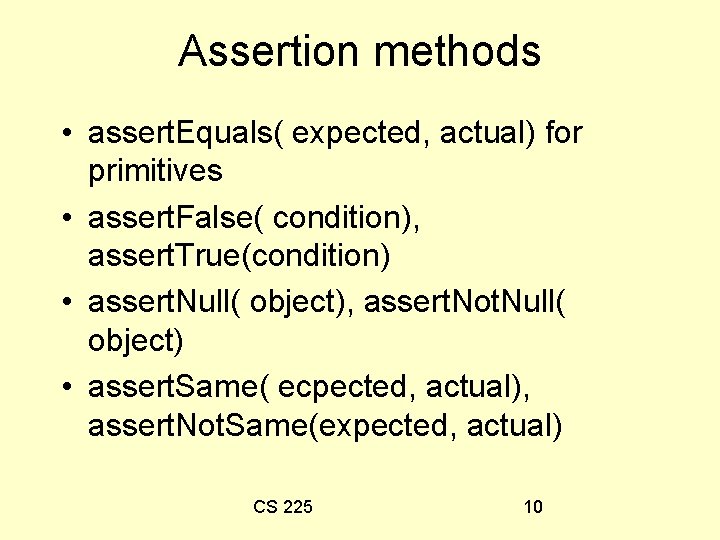 Assertion methods

• assertEquals( expected, actual) for primitives
• assertFalse( condition), assertTrue(condition)
• assertNull( object), assertNotNull( object)
• assertSame( ecpected, actual), assertNotSame(expected, actual)

CS 225

10